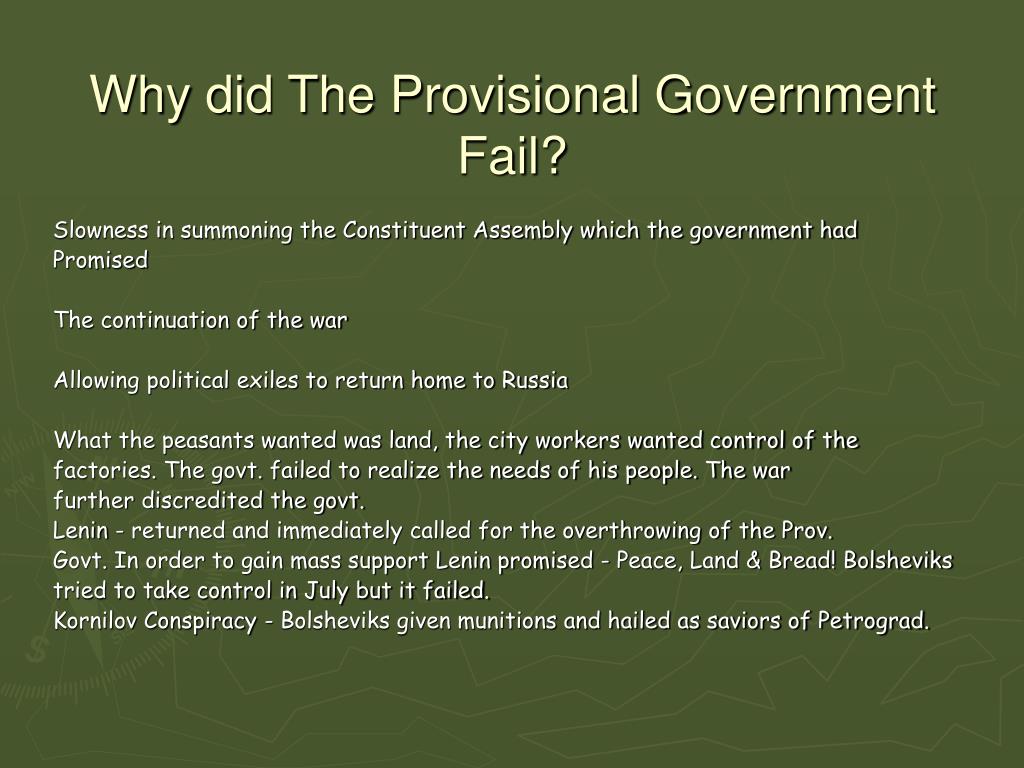 Why did The Provisional Government Fail?

Slowness in summoning the Constituent Assembly which the government had Promised

The continuation of the war

Allowing political exiles to return home to Russia

What the peasants wanted was land, the city workers wanted control of the factories. The govt. failed to realize the needs of his people. The war further discredited the govt.
Lenin - returned and immediately called for the overthrowing of the Prov. Govt. In order to gain mass support Lenin promised - Peace, Land & Bread! Bolsheviks tried to take control in July but it failed.
Kornilov Conspiracy - Bolsheviks given munitions and hailed as saviors of Petrograd.